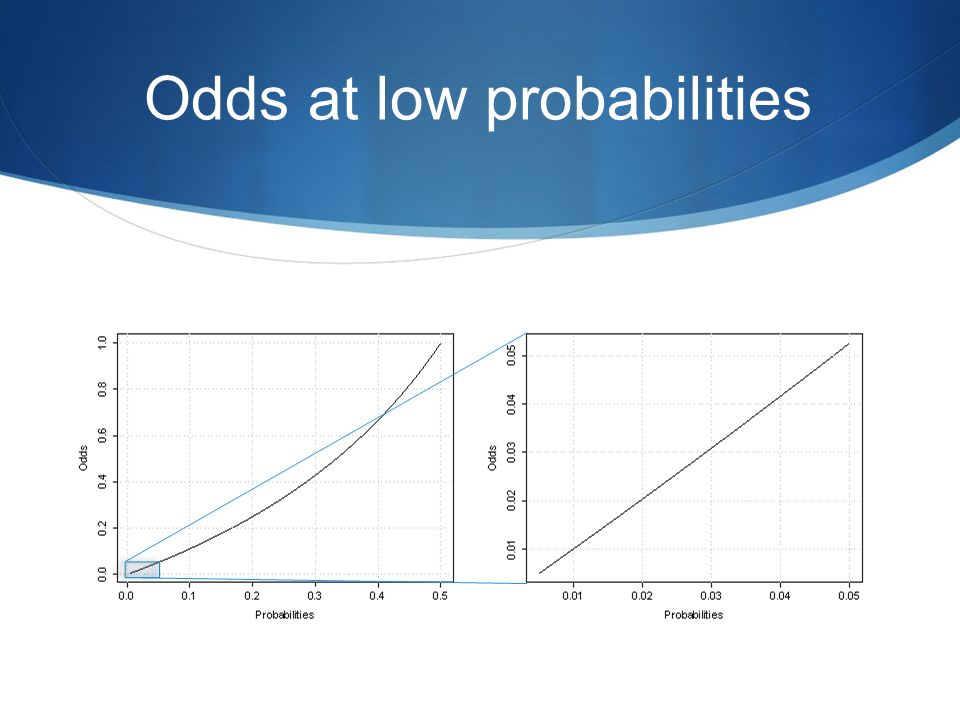 Odds at low probabilities

1.0
0.8
0.6
0.4
0.2
0.0
Odds
0.0 0.1 0.2 0.3 0.4 0.5
Probabilities

0.05
0.04
0.03
0.02
0.01
Odds
0.01 0.02 0.03 0.04 0.05
Probabilities